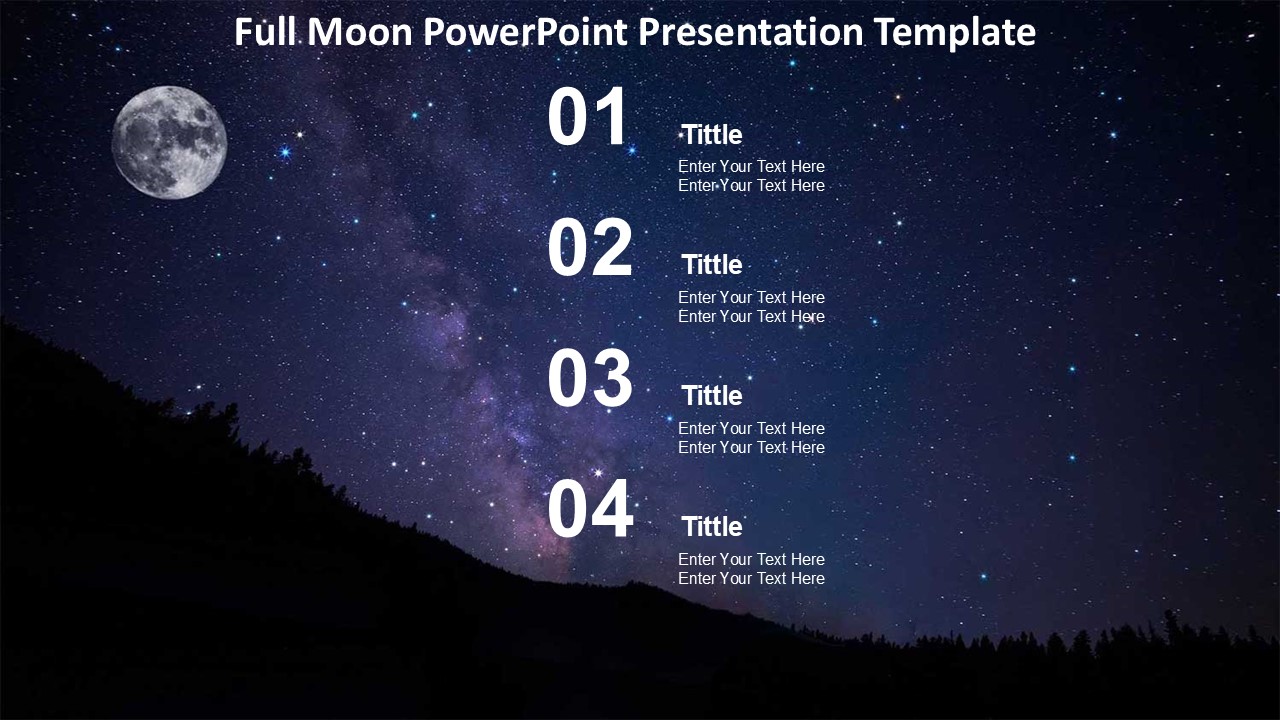 Full Moon PowerPoint Presentation Template

01

Tittle

Enter Your Text Here
Enter Your Text Here

02

Tittle

Enter Your Text Here
Enter Your Text Here

03

Tittle

Enter Your Text Here
Enter Your Text Here

04

Tittle

Enter Your Text Here
Enter Your Text Here